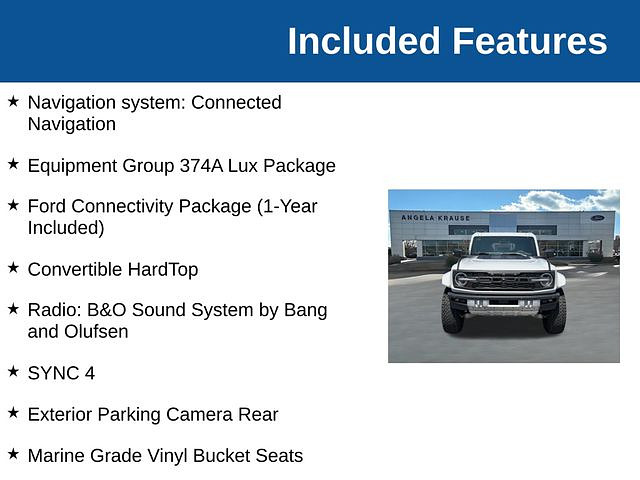 Included Features

★ Navigation system: Connected Navigation

★ Equipment Group 374A Lux Package

★ Ford Connectivity Package (1-Year Included)

★ Convertible HardTop

★ Radio: B&O Sound System by Bang and Olufsen

★ SYNC 4

★ Exterior Parking Camera Rear

★ Marine Grade Vinyl Bucket Seats

ANGELA KRAUSE

Ford